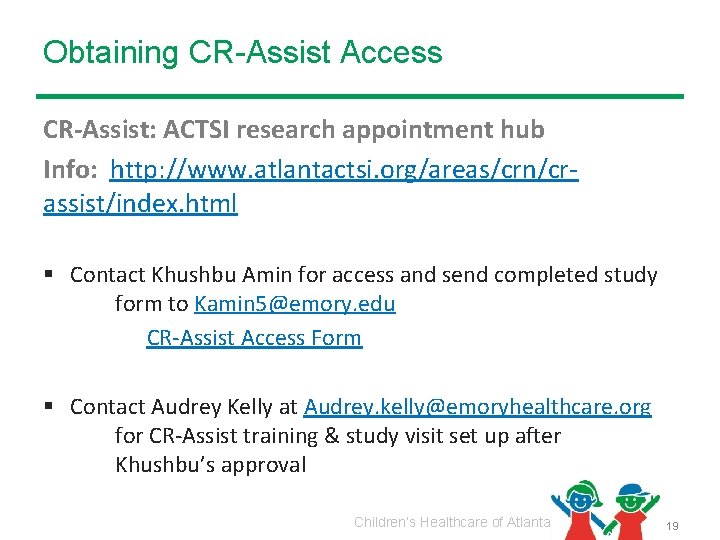 Obtaining CR-Assist Access

CR-Assist: ACTSI research appointment hub

Info: http://www.atlantactsi.org/areas/crn/cr-assist/index.html

▪ Contact Khushbu Amin for access and send completed study form to Kamin5@emory.edu

CR-Assist Access Form

▪ Contact Audrey Kelly at Audrey.kelly@emoryhealthcare.org for CR-Assist training & study visit set up after Khushbu's approval

Children's Healthcare of Atlanta

19